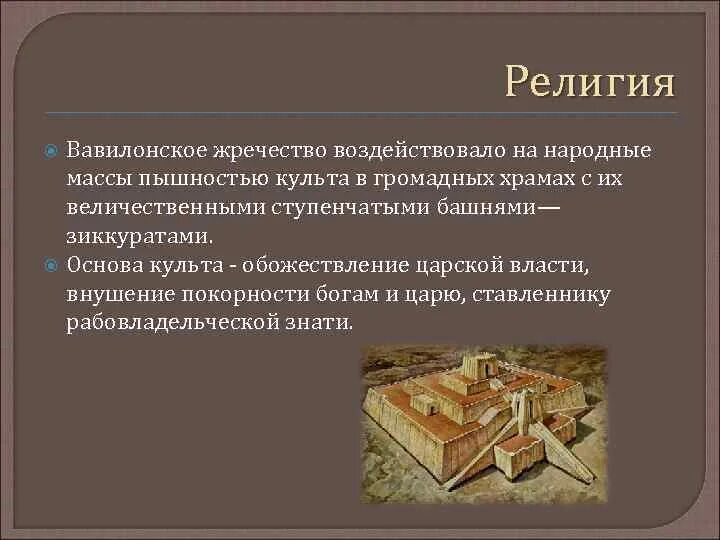 Религия

Вавилонское жречество воздействовало на народные массы пышностью культа в громадных храмах с их величественными ступенчатыми башнями— зиккуратами.

Основа культа - обожествление царской власти, внушение покорности богам и царю, ставленнику рабовладельческой знати.